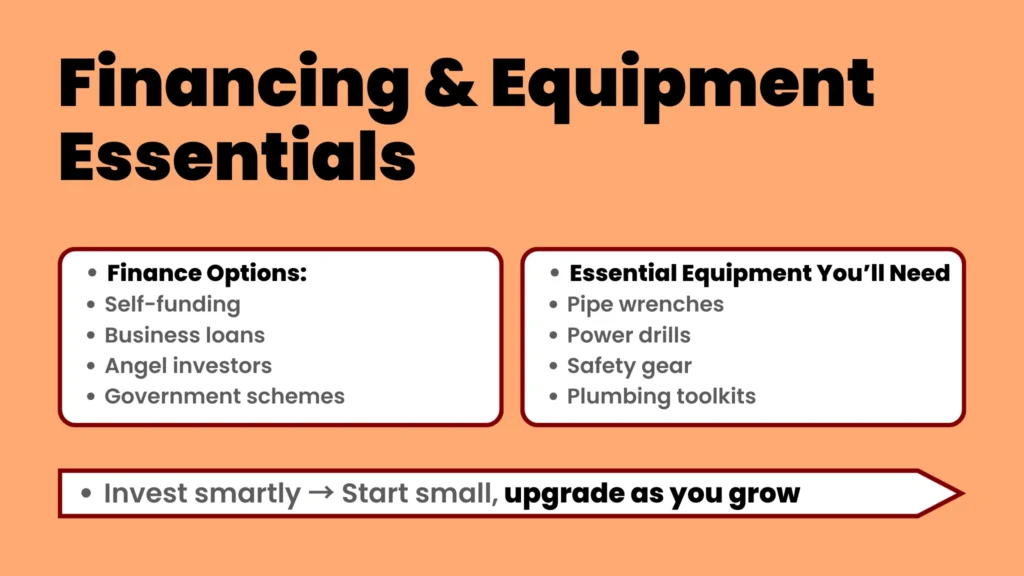 Financing & Equipment Essentials

- Finance Options:
- Self-funding
- Business loans
- Angel investors
- Government schemes

- Essential Equipment You'll Need
- Pipe wrenches
- Power drills
- Safety gear
- Plumbing toolkits

- Invest smartly → Start small, upgrade as you grow